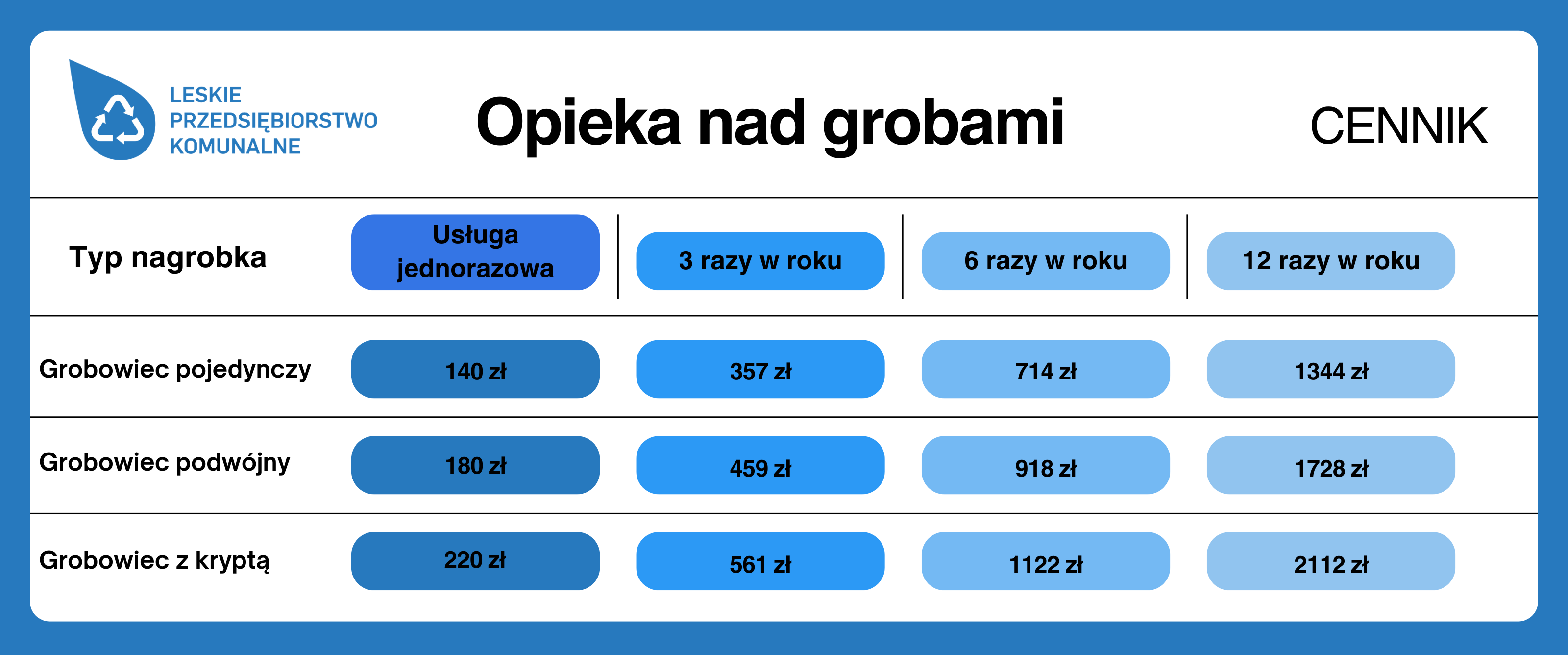 LESKIE PRZEDSIĘBIORSTWO KOMUNALNE

Opieka nad grobami

CENNIK

| Typ nagrobka | Usługa jednorazowa | 3 razy w roku | 6 razy w roku | 12 razy w roku |
|---|---|---|---|---|
| Grobowiec pojedynczy | 140 zł | 357 zł | 714 zł | 1344 zł |
| Grobowiec podwójny | 180 zł | 459 zł | 918 zł | 1728 zł |
| Grobowiec z kryptą | 220 zł | 561 zł | 1122 zł | 2112 zł |